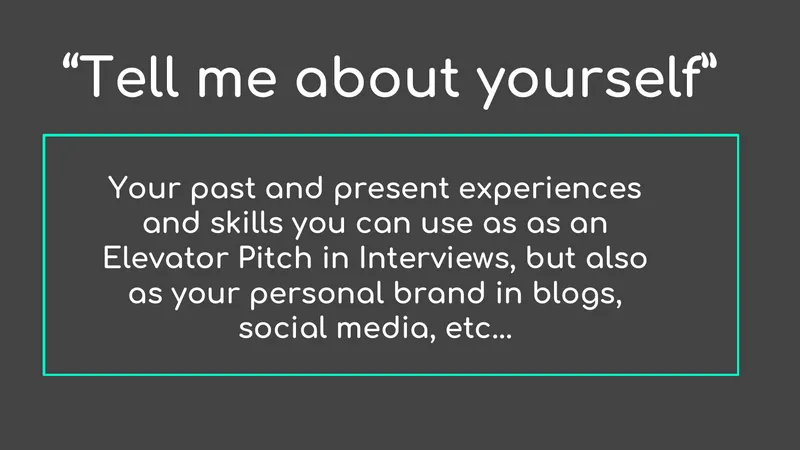 “Tell me about yourself”

Your past and present experiences and skills you can use as as an Elevator Pitch in Interviews, but also as your personal brand in blogs, social media, etc...